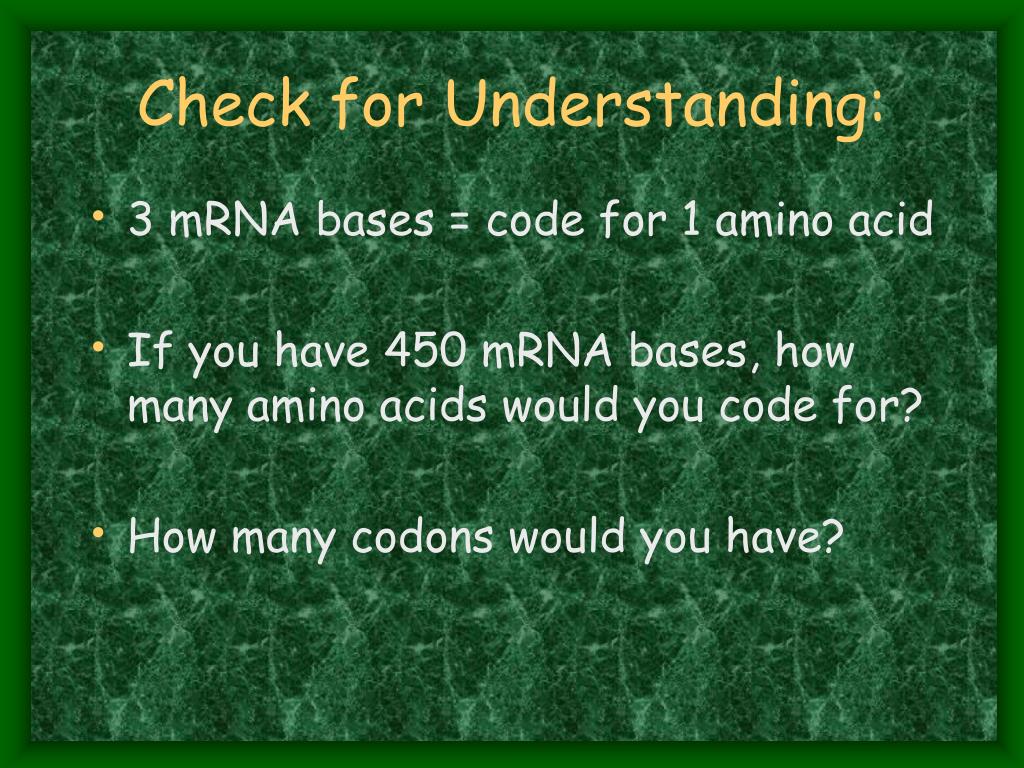 Check for Understanding:

• 3 mRNA bases = code for 1 amino acid

• If you have 450 mRNA bases, how many amino acids would you code for?

• How many codons would you have?